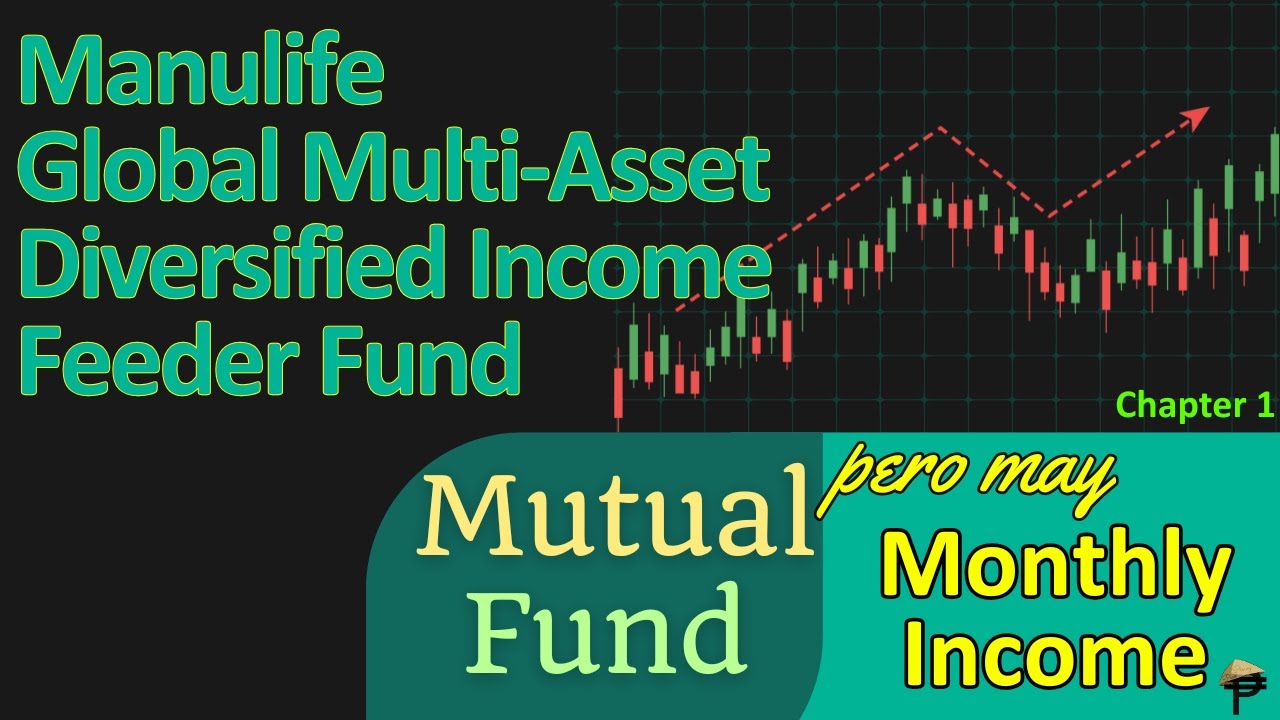 Manulife
Global Multi-Asset
Diversified Income
Feeder Fund

Chapter 1

Mutual
Fund

pero may
Monthly
Income

₱